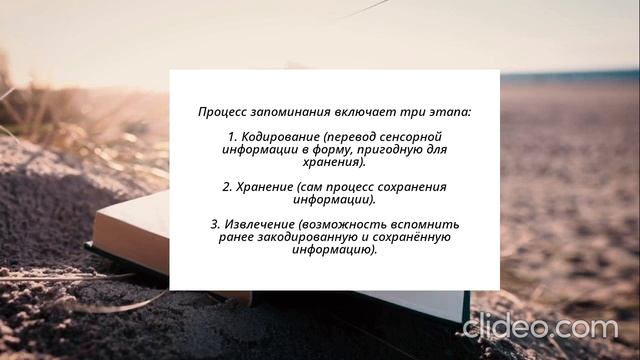 Процесс запоминания включает три этапа:

1. Кодирование (перевод сенсорной информации в форму, пригодную для хранения).

2. Хранение (сам процесс сохранения информации).

3. Извлечение (возможность вспомнить ранее закодированную и сохранённую информацию).

clideo.com